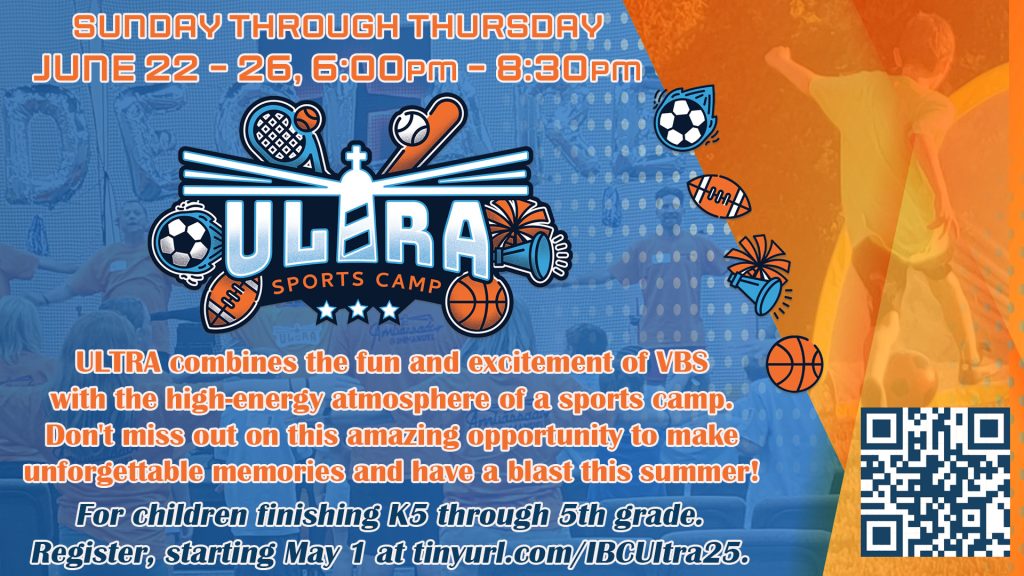 SUNDAY THROUGH THURSDAY
JUNE 22 - 26, 6:00PM - 8:30PM

ULTRA
SPORTS CAMP

ULTRA combines the fun and excitement of VBS with the high-energy atmosphere of a sports camp. Don't miss out on this amazing opportunity to make unforgettable memories and have a blast this summer!

For children finishing K5 through 5th grade.
Register, starting May 1 at tinyurl.com/IBCUltra25.